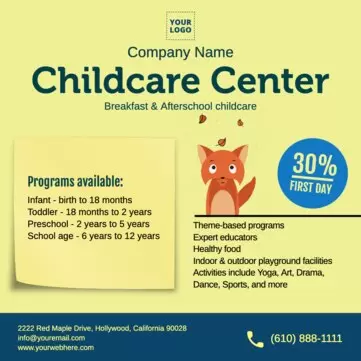 YOUR LOGO

Company Name

Childcare Center

Breakfast & Afterschool childcare

Programs available:

Infant - birth to 18 months
Toddler - 18 months to 2 years
Preschool - 2 years to 5 years
School age - 6 years to 12 years

30%
FIRST DAY

Theme-based programs
Expert educators
Healthy food
Indoor & outdoor playground facilities
Activities include Yoga, Art, Drama, Dance, Sports, and more

2222 Red Maple Drive, Hollywood, California 90028
info@youremail.com
www.yourwebhere.com

(610) 888-1111